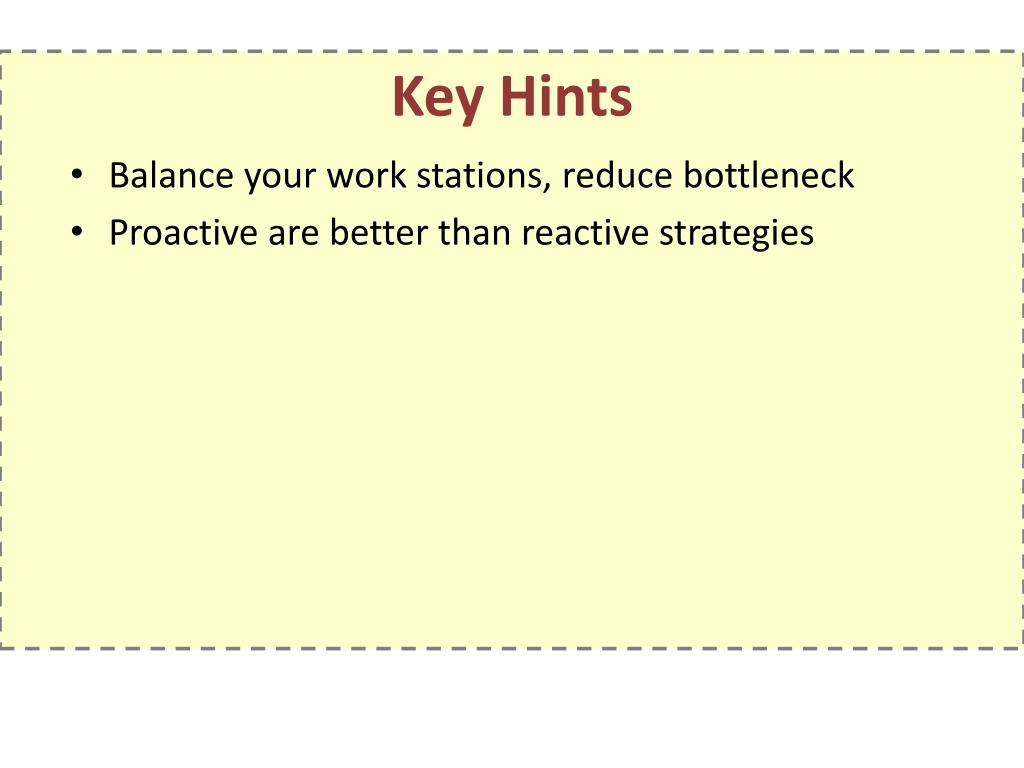 Key Hints

• Balance your work stations, reduce bottleneck
• Proactive are better than reactive strategies